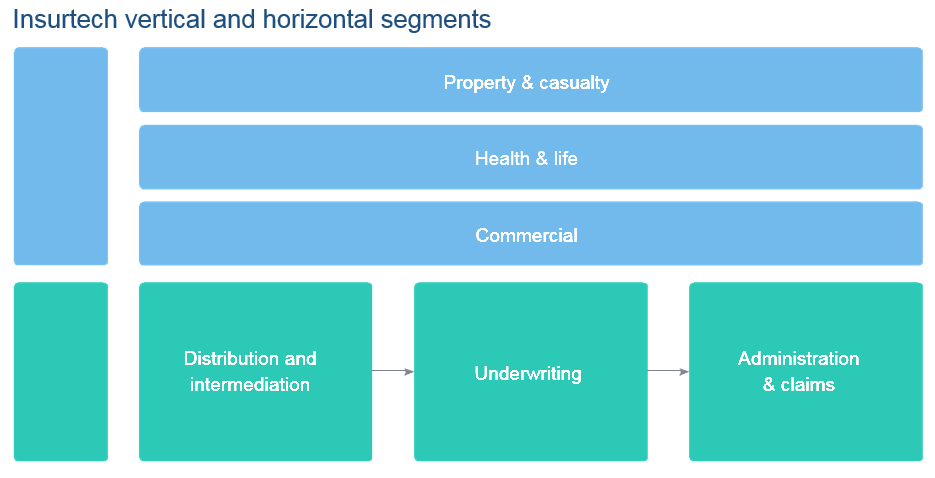 Insurtech vertical and horizontal segments

Property & casualty

Health & life

Commercial

Distribution and intermediation

Underwriting

Administration & claims